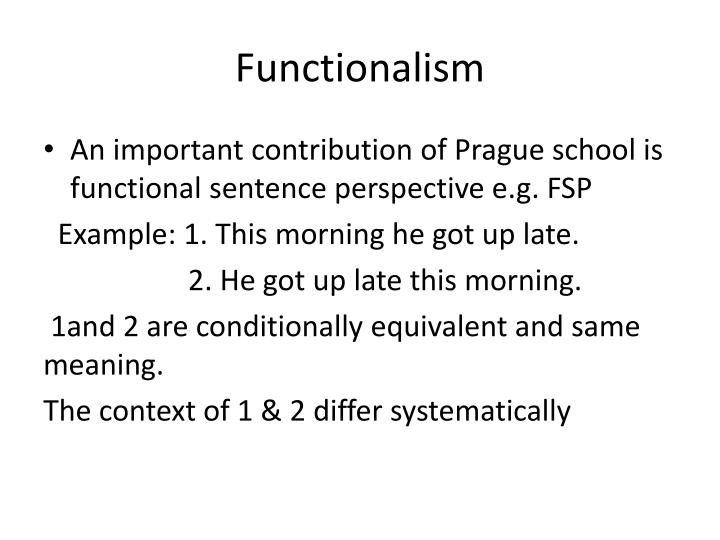 Functionalism

• An important contribution of Prague school is functional sentence perspective e.g. FSP

Example: 1. This morning he got up late.

2. He got up late this morning.

1and 2 are conditionally equivalent and same meaning.

The context of 1 & 2 differ systematically